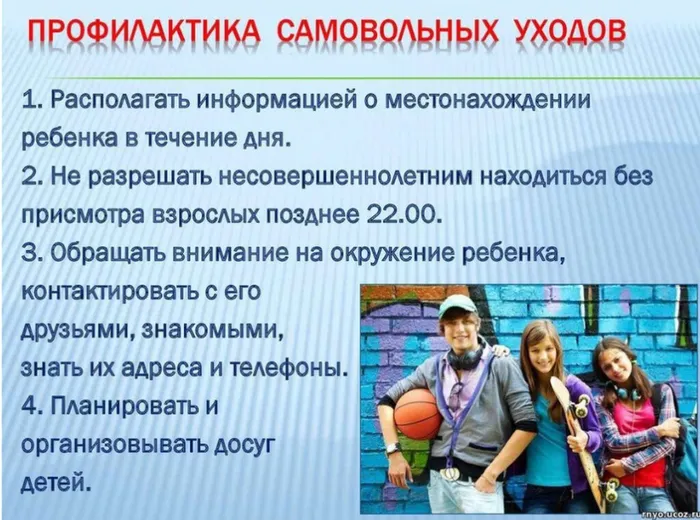 ПРОФИЛАКТИКА САМОВОЛЬНЫХ УХОДОВ

1. Располагать информацией о местонахождении ребенка в течение дня.
2. Не разрешать несовершеннолетним находиться без присмотра взрослых позднее 22.00.
3. Обращать внимание на окружение ребенка, контактировать с его друзьями, знакомыми, знать их адреса и телефоны.
4. Планировать и организовывать досуг детей.

rnyo.ucoz.ru